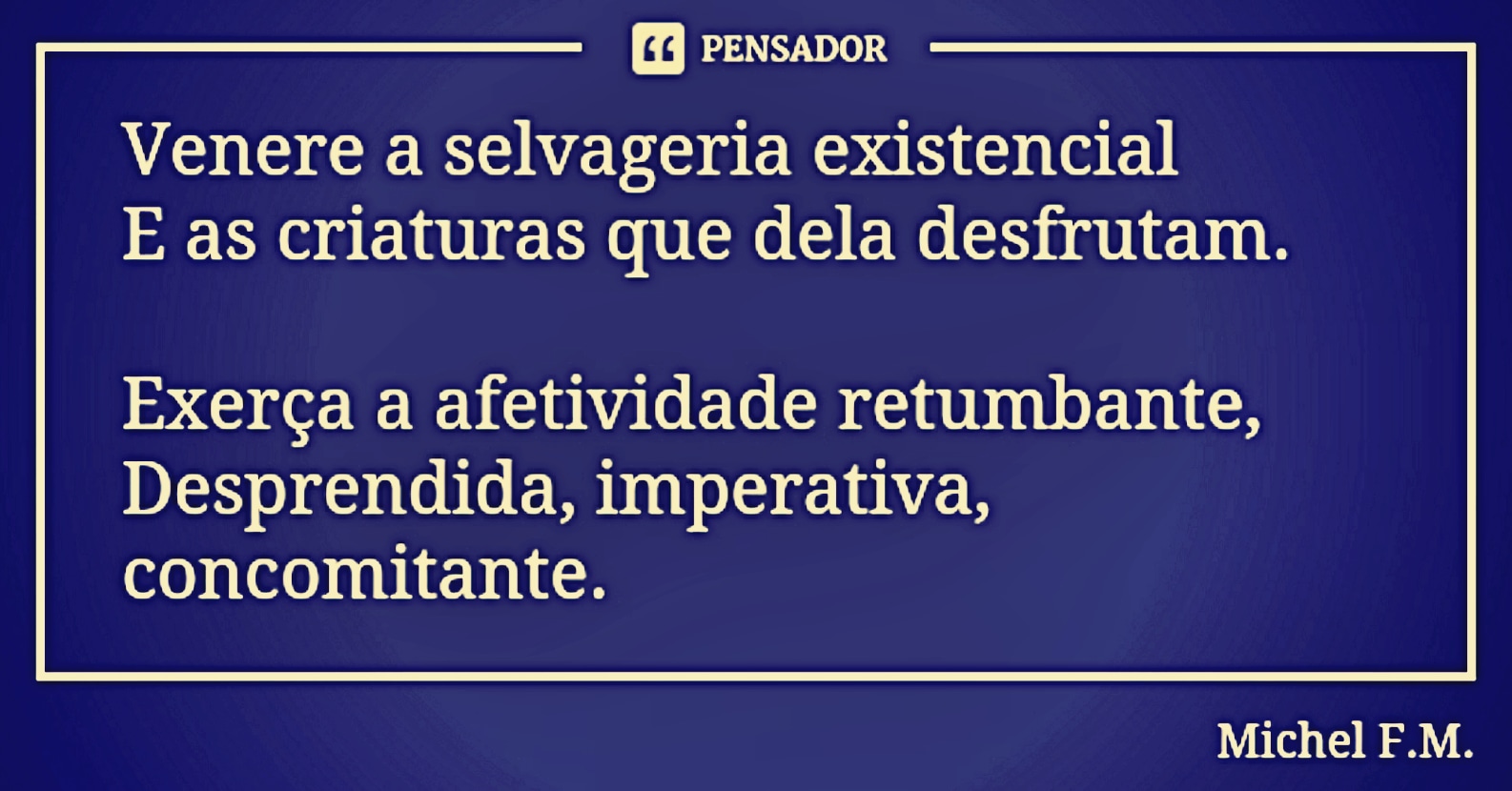 PENSADOR

Venere a selvageria existencial
E as criaturas que dela desfrutam.

Exerça a afetividade retumbante,
Desprendida, imperativa,
concomitante.

Michel F.M.